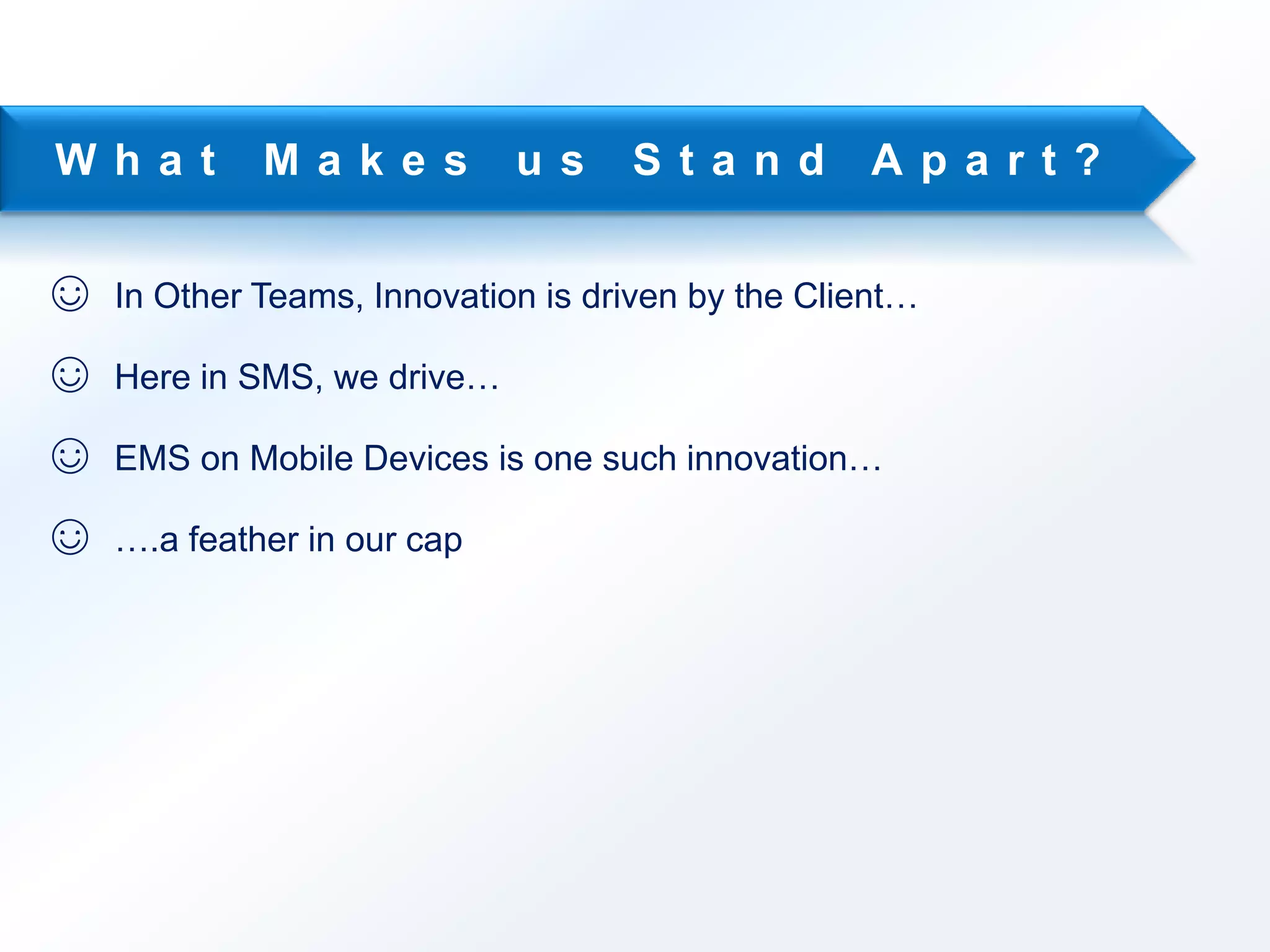 What Makes us Stand Apart?

☺ In Other Teams, Innovation is driven by the Client…

☺ Here in SMS, we drive…

☺ EMS on Mobile Devices is one such innovation…

☺ ….a feather in our cap